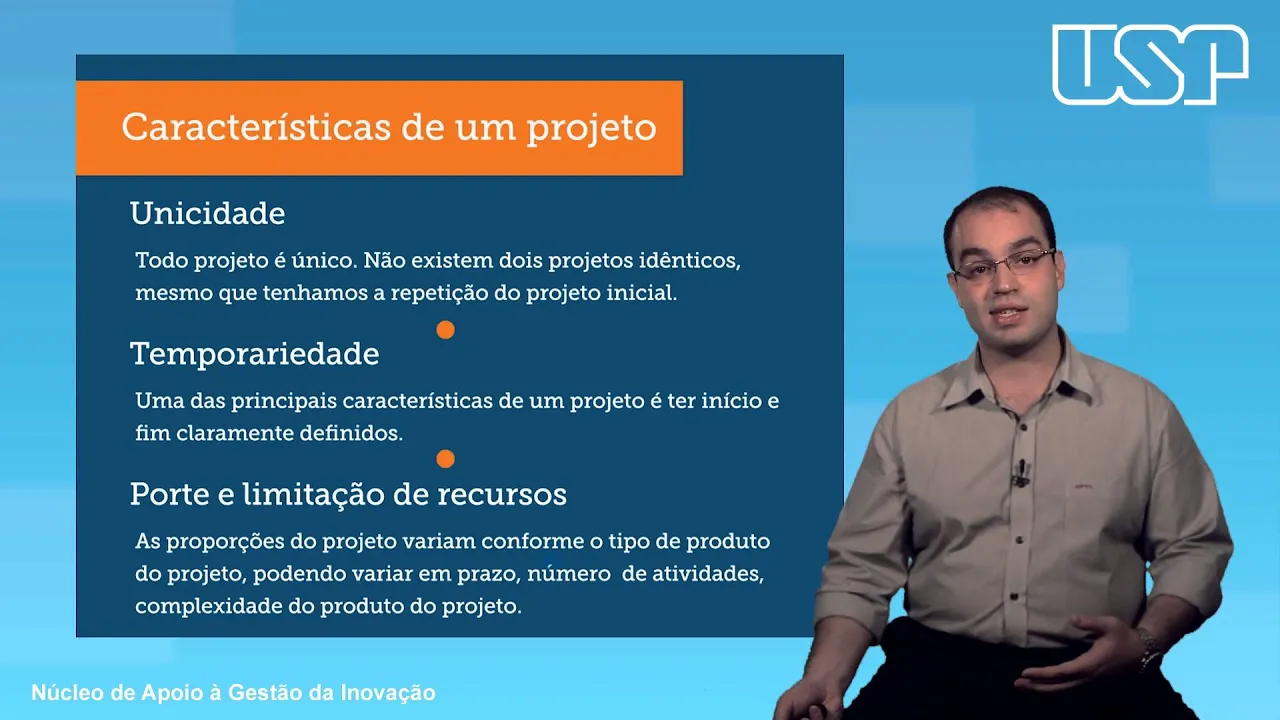 USP

Características de um projeto

Unicidade

Todo projeto é único. Não existem dois projetos idênticos, mesmo que tenhamos a repetição do projeto inicial.

Temporariedade

Uma das principais características de um projeto é ter início e fim claramente definidos.

Porte e limitação de recursos

As proporções do projeto variam conforme o tipo de produto do projeto, podendo variar em prazo, número de atividades, complexidade do produto do projeto.

Núcleo de Apoio à Gestão da Inovação